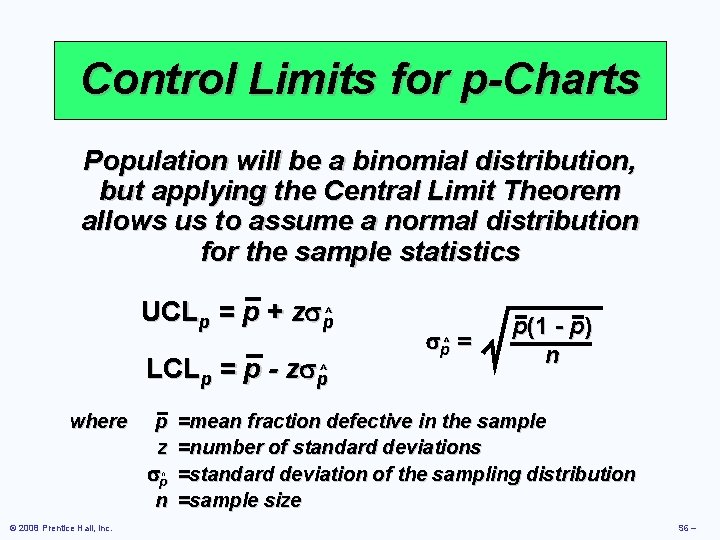 Control Limits for p-Charts

Population will be a binomial distribution, but applying the Central Limit Theorem allows us to assume a normal distribution for the sample statistics

$UCL_p = \bar{p} + z\sigma_{\hat{p}}$

$LCL_p = \bar{p} - z\sigma_{\hat{p}}$

$\sigma_{\hat{p}} = \sqrt{\frac{\bar{p}(1 - \bar{p})}{n}}$

where $\bar{p}$ =mean fraction defective in the sample
$z$ =number of standard deviations
$\sigma_{\hat{p}}$ =standard deviation of the sampling distribution
$n$ =sample size

© 2008 Prentice Hall, Inc.

S6 –